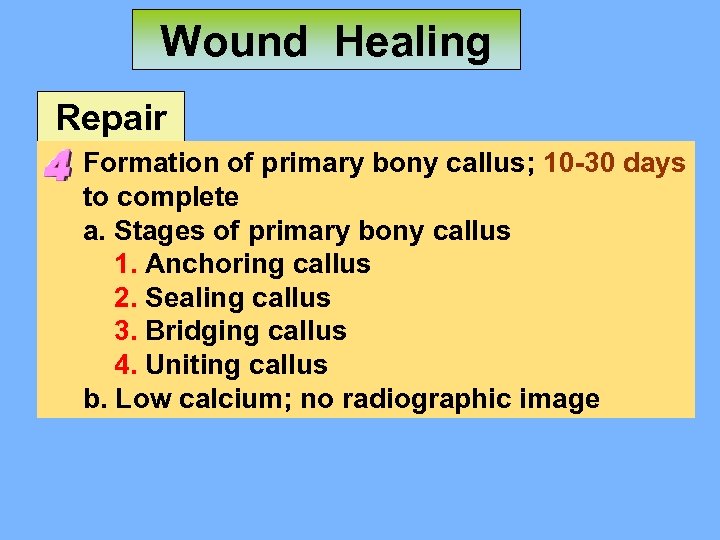 Wound Healing

Repair

4 Formation of primary bony callus; 10-30 days to complete
a. Stages of primary bony callus
1. Anchoring callus
2. Sealing callus
3. Bridging callus
4. Uniting callus
b. Low calcium; no radiographic image